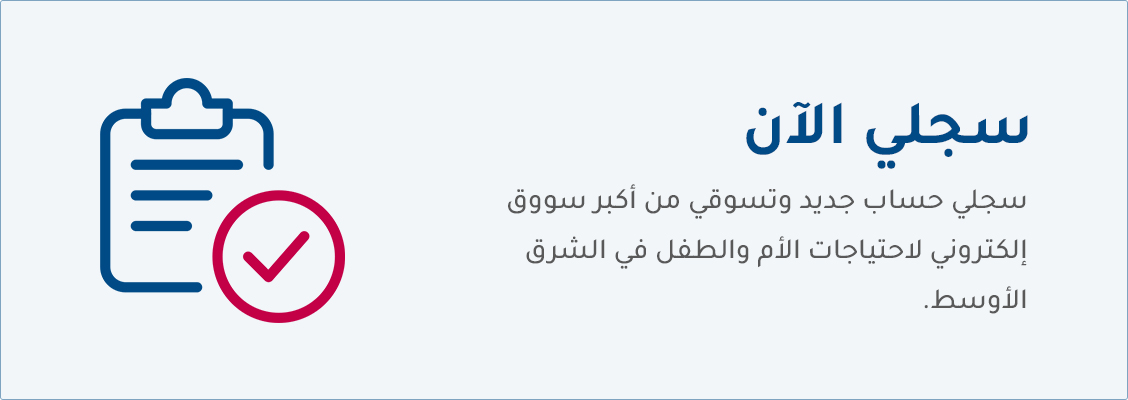 سجلي الآن

سجلي حساب جديد وتسوقي من أكبر سووق إلكتروني لاحتياجات الأم والطفل في الشرق الأوسط.